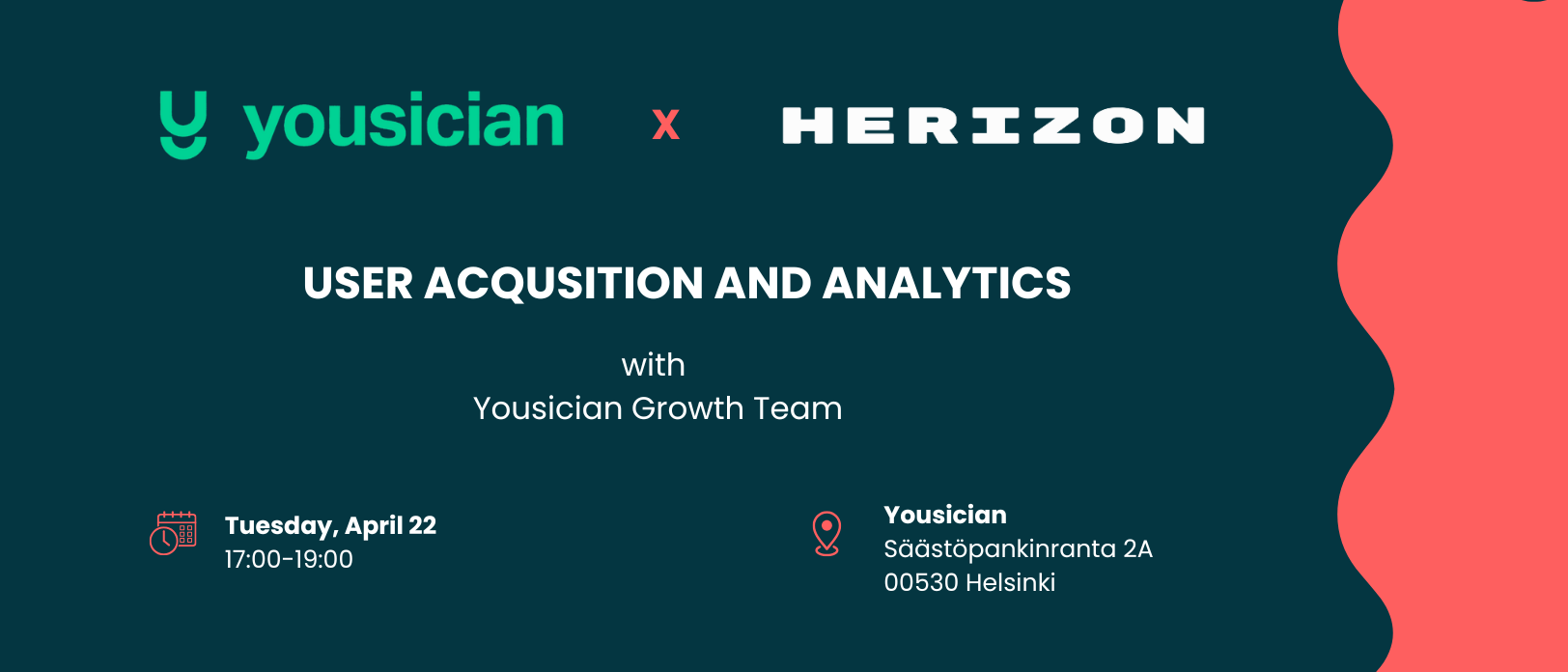 yousician x HERIZON

USER ACQUSITION AND ANALYTICS

with
Yousician Growth Team

Tuesday, April 22
17:00-19:00

Yousician
Säästöpankinranta 2A
00530 Helsinki